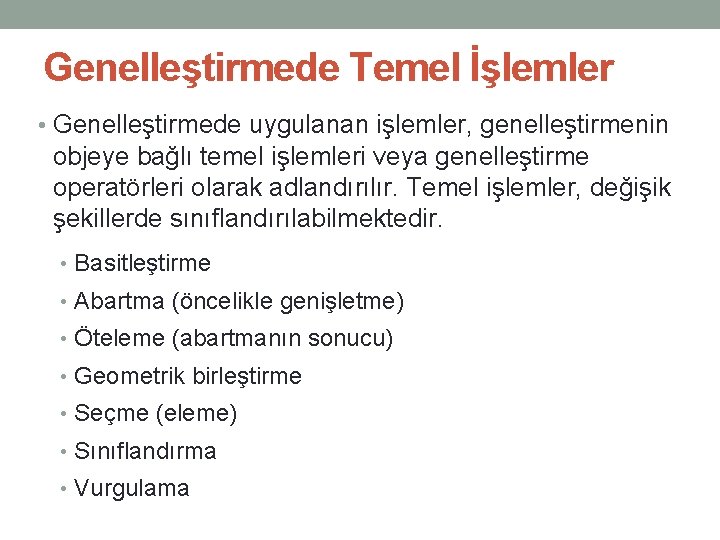 Genelleştirmede Temel İşlemler

• Genelleştirmede uygulanan işlemler, genelleştirmenin objeye bağlı temel işlemleri veya genelleştirme operatörleri olarak adlandırılır. Temel işlemler, değişik şekillerde sınıflandırılabilmektedir.

• Basitleştirme
• Abartma (öncelikle genişletme)
• Öteleme (abartmanın sonucu)
• Geometrik birleştirme
• Seçme (eleme)
• Sınıflandırma
• Vurgulama